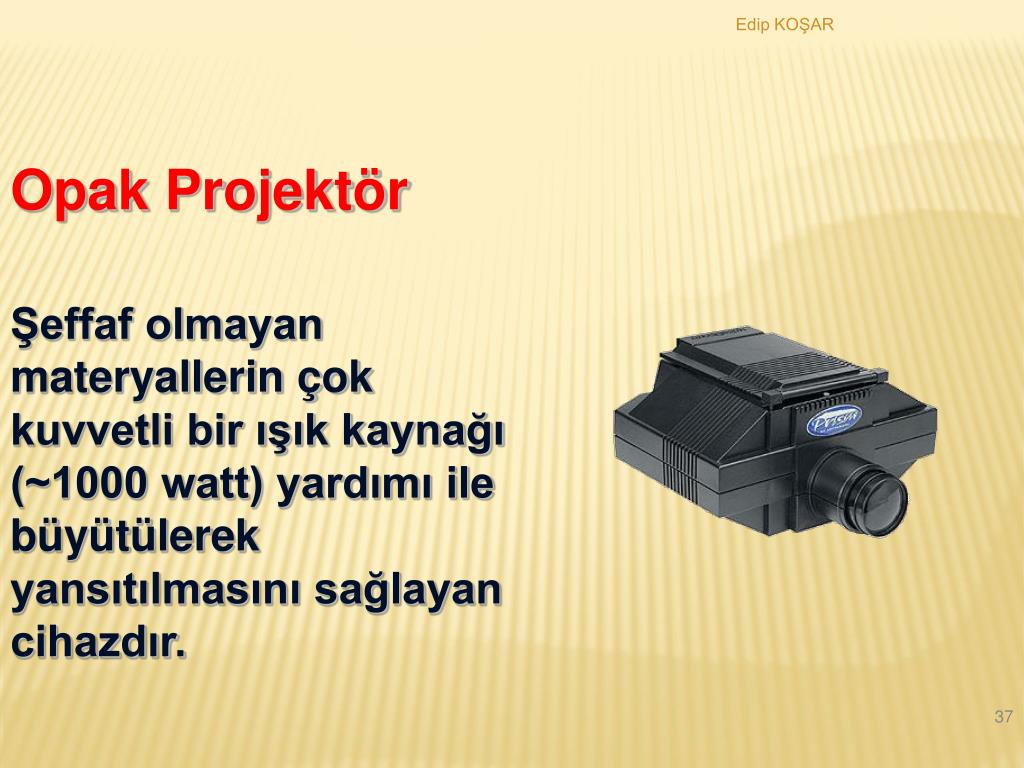 Edip KOŞAR

Opak Projektör

Şeffaf olmayan materyallerin çok kuvvetli bir ışık kaynağı (~1000 watt) yardımı ile büyütülerek yansıtılmasını sağlayan cihazdır.

Prism

37